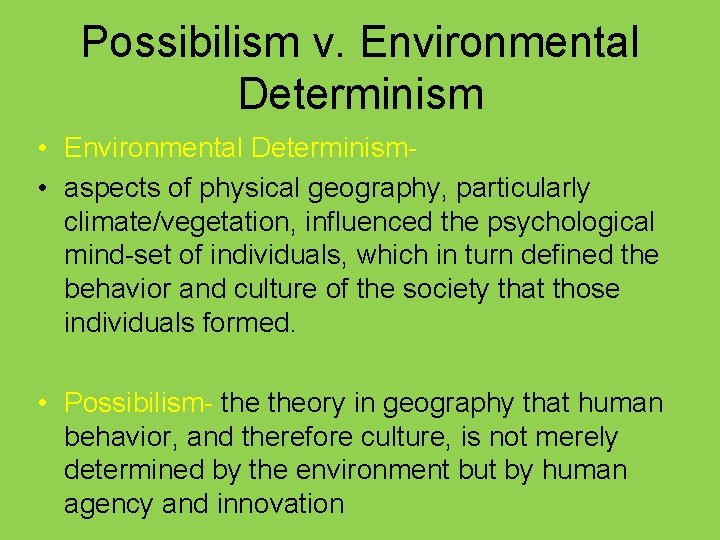 Possibilism v. Environmental Determinism

• Environmental Determinism-
• aspects of physical geography, particularly climate/vegetation, influenced the psychological mind-set of individuals, which in turn defined the behavior and culture of the society that those individuals formed.

• Possibilism- the theory in geography that human behavior, and therefore culture, is not merely determined by the environment but by human agency and innovation